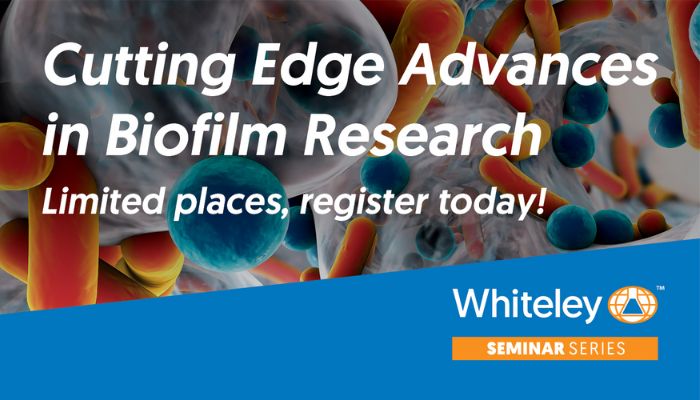 Cutting Edge Advances in Biofilm Research

Limited places, register today!

Whiteley™

SEMINAR SERIES